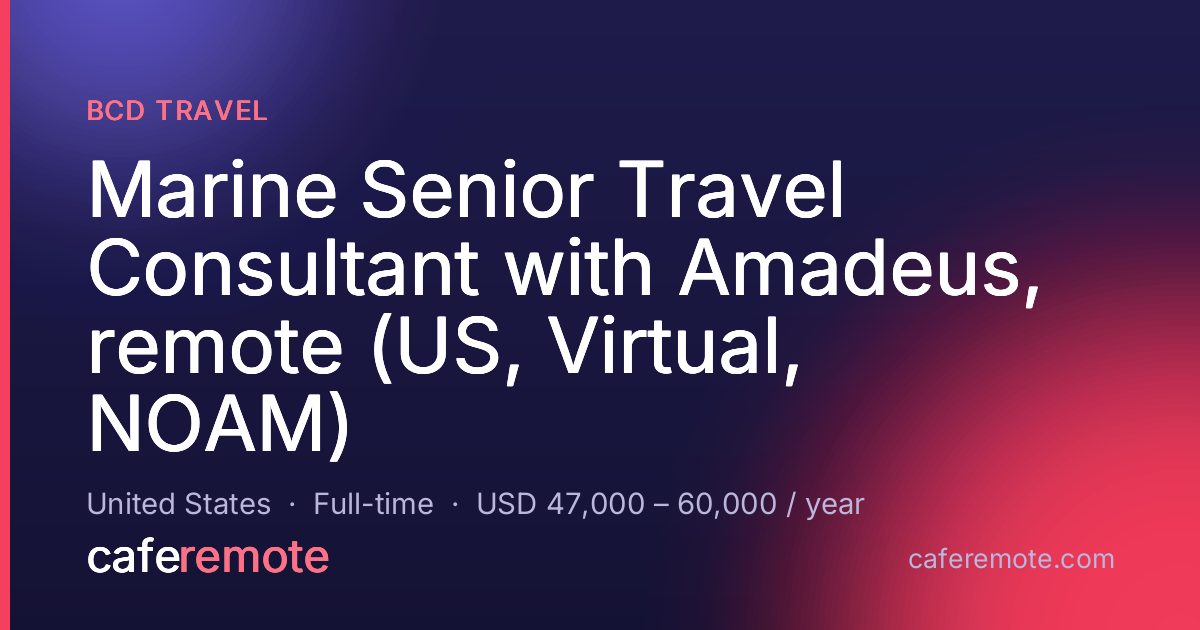 BCD TRAVEL

Marine Senior Travel Consultant with Amadeus, remote (US, Virtual, NOAM)

United States · Full-time · USD 47,000 – 60,000 / year

caferemote

caferemote.com